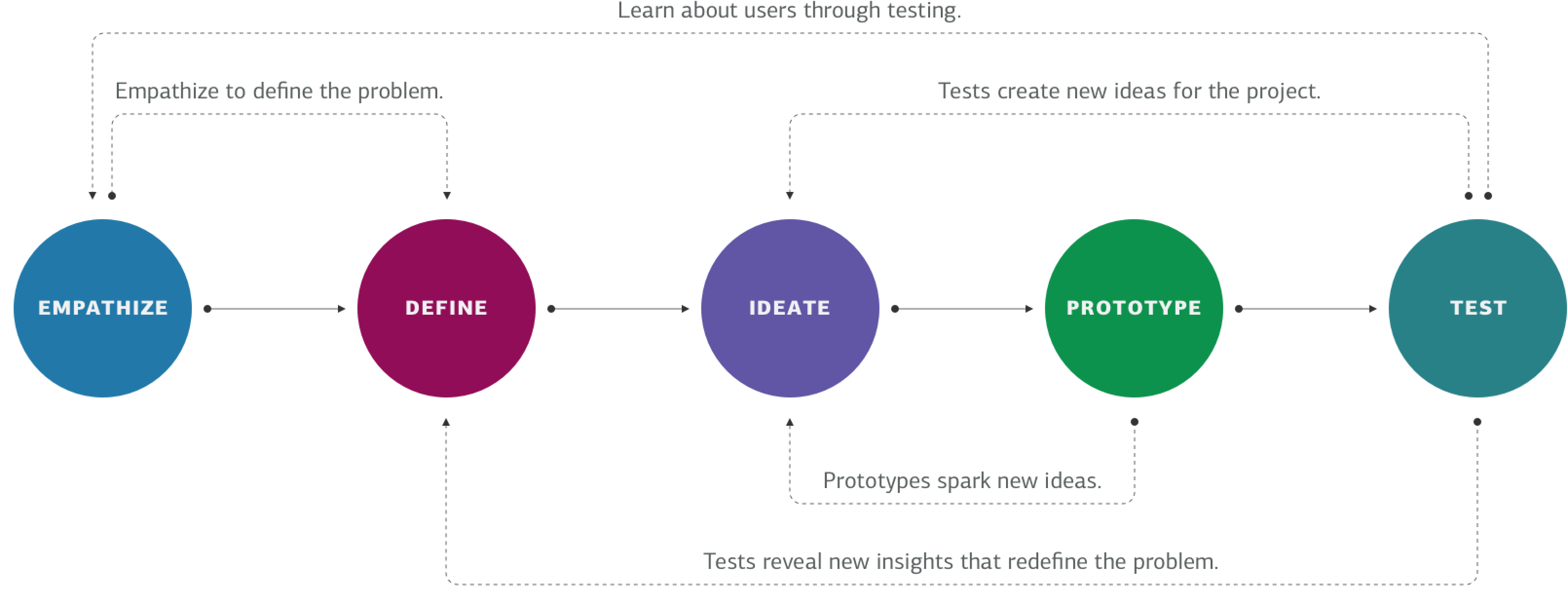 Learn about users through testing.

Empathize to define the problem.

Tests create new ideas for the project.

EMPATHIZE

DEFINE

IDEATE

PROTOTYPE

TEST

Prototypes spark new ideas.

Tests reveal new insights that redefine the problem.